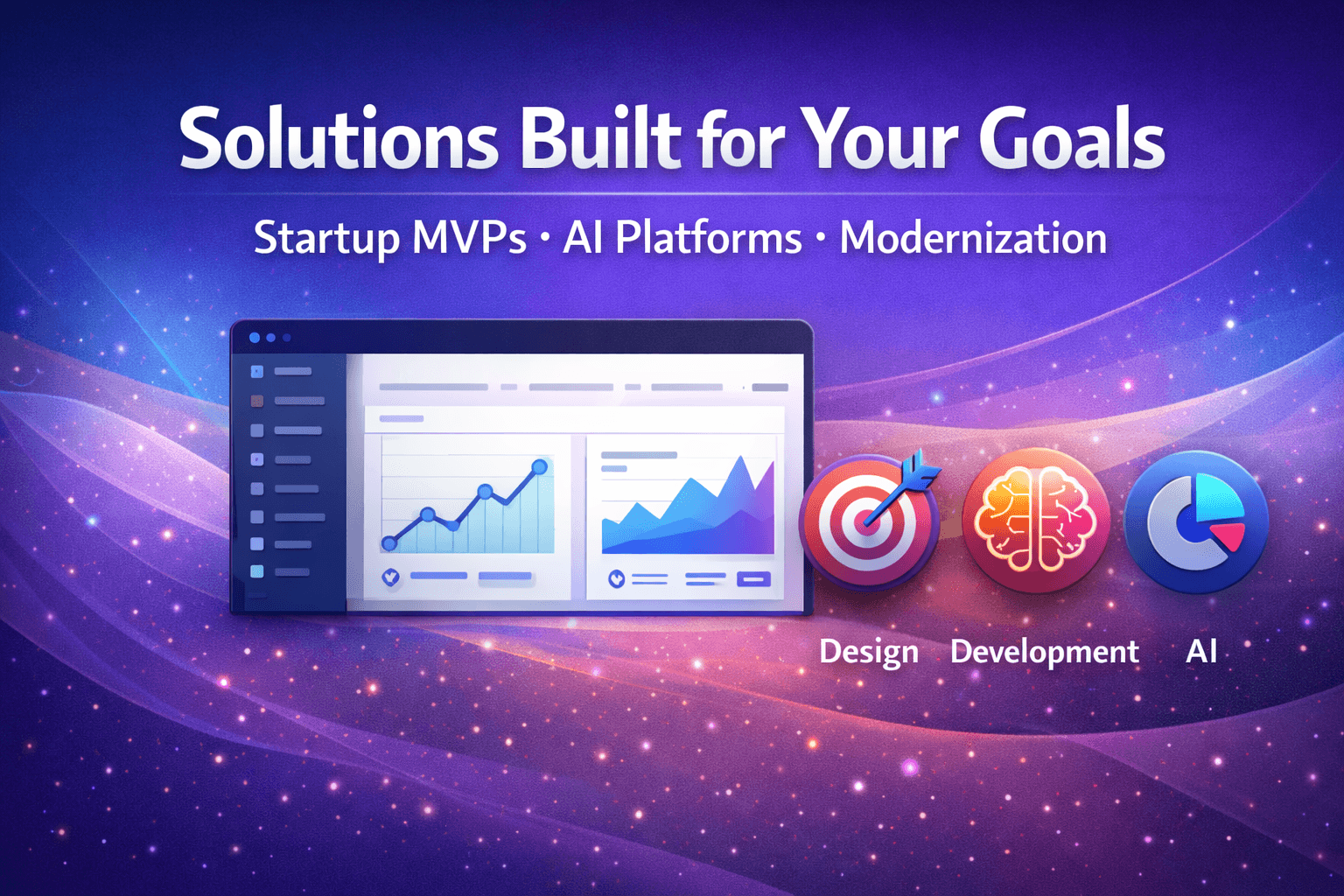 Solutions Built for Your Goals

Startup MVPs • AI Platforms • Modernization

Design Development AI